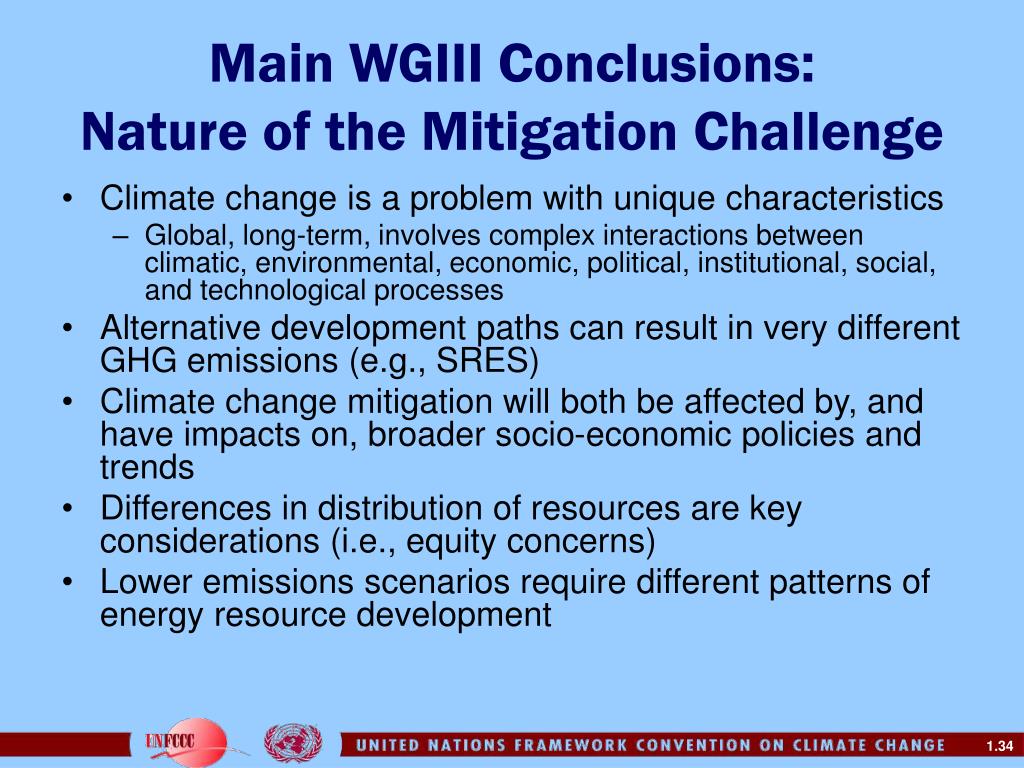 Main WGIII Conclusions:
Nature of the Mitigation Challenge

• Climate change is a problem with unique characteristics
– Global, long-term, involves complex interactions between climatic, environmental, economic, political, institutional, social, and technological processes
• Alternative development paths can result in very different GHG emissions (e.g., SRES)
• Climate change mitigation will both be affected by, and have impacts on, broader socio-economic policies and trends
• Differences in distribution of resources are key considerations (i.e., equity concerns)
• Lower emissions scenarios require different patterns of energy resource development

UNFCCC
UNITED NATIONS FRAMEWORK CONVENTION ON CLIMATE CHANGE
1.34